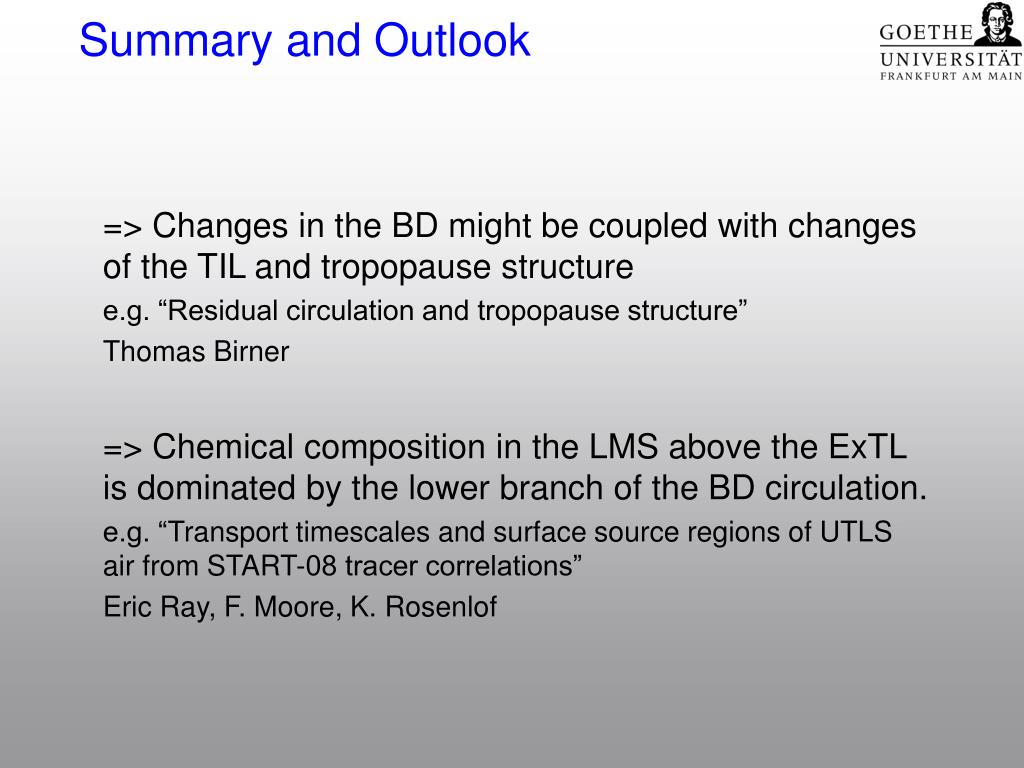 Summary and Outlook

GOETHE
UNIVERSITÄT
FRANKFURT AM MAIN

=> Changes in the BD might be coupled with changes of the TIL and tropopause structure

e.g. “Residual circulation and tropopause structure”

Thomas Birner

=> Chemical composition in the LMS above the ExTL is dominated by the lower branch of the BD circulation.

e.g. “Transport timescales and surface source regions of UTLS air from START-08 tracer correlations”

Eric Ray, F. Moore, K. Rosenlof